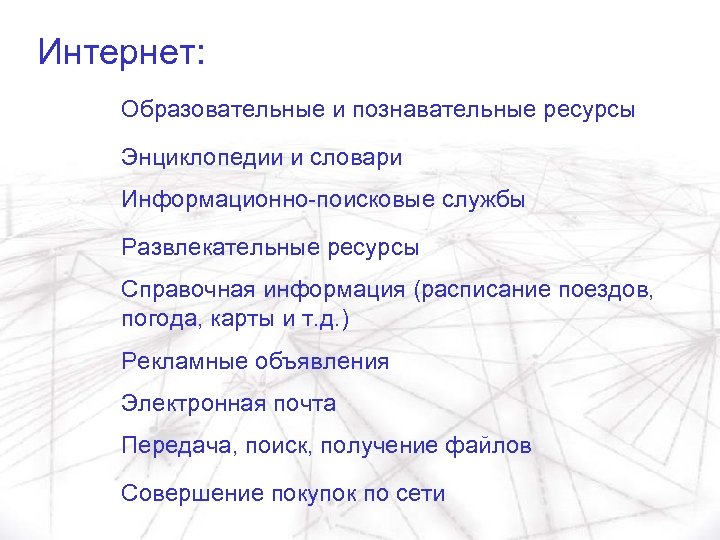 Интернет:

Образовательные и познавательные ресурсы

Энциклопедии и словари

Информационно-поисковые службы

Развлекательные ресурсы

Справочная информация (расписание поездов, погода, карты и т.д.)

Рекламные объявления

Электронная почта

Передача, поиск, получение файлов

Совершение покупок по сети